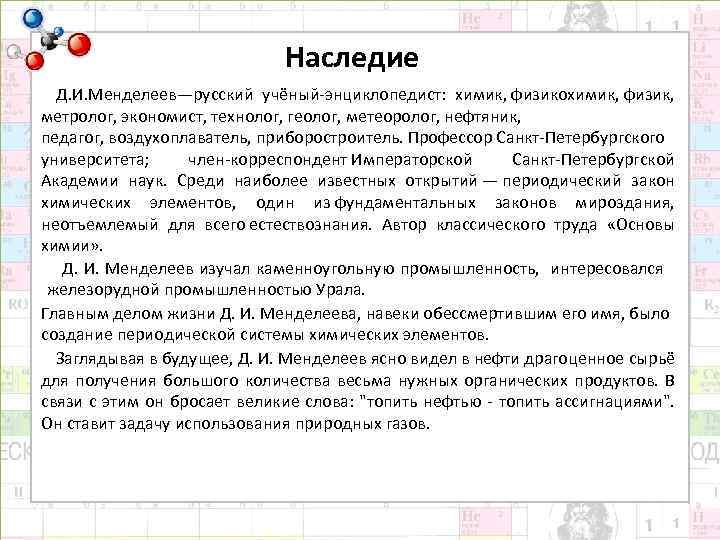 Наследие

Д.И.Менделеев—русский учёный-энциклопедист: химик, физикохимик, физик, метролог, экономист, технолог, геолог, метеоролог, нефтяник, педагог, воздухоплаватель, приборостроитель. Профессор Санкт-Петербургского университета; член-корреспондент Императорской Санкт-Петербургской Академии наук. Среди наиболее известных открытий — периодический закон химических элементов, один из фундаментальных законов мироздания, неотъемлемый для всего естествознания. Автор классического труда «Основы химии».

Д. И. Менделеев изучал каменноугольную промышленность, интересовался железорудной промышленностью Урала.

Главным делом жизни Д. И. Менделеева, навеки обессмертившим его имя, было создание периодической системы химических элементов.

Заглядывая в будущее, Д. И. Менделеев ясно видел в нефти драгоценное сырьё для получения большого количества весьма нужных органических продуктов. В связи с этим он бросает великие слова: "топить нефтью - топить ассигнациями". Он ставит задачу использования природных газов.